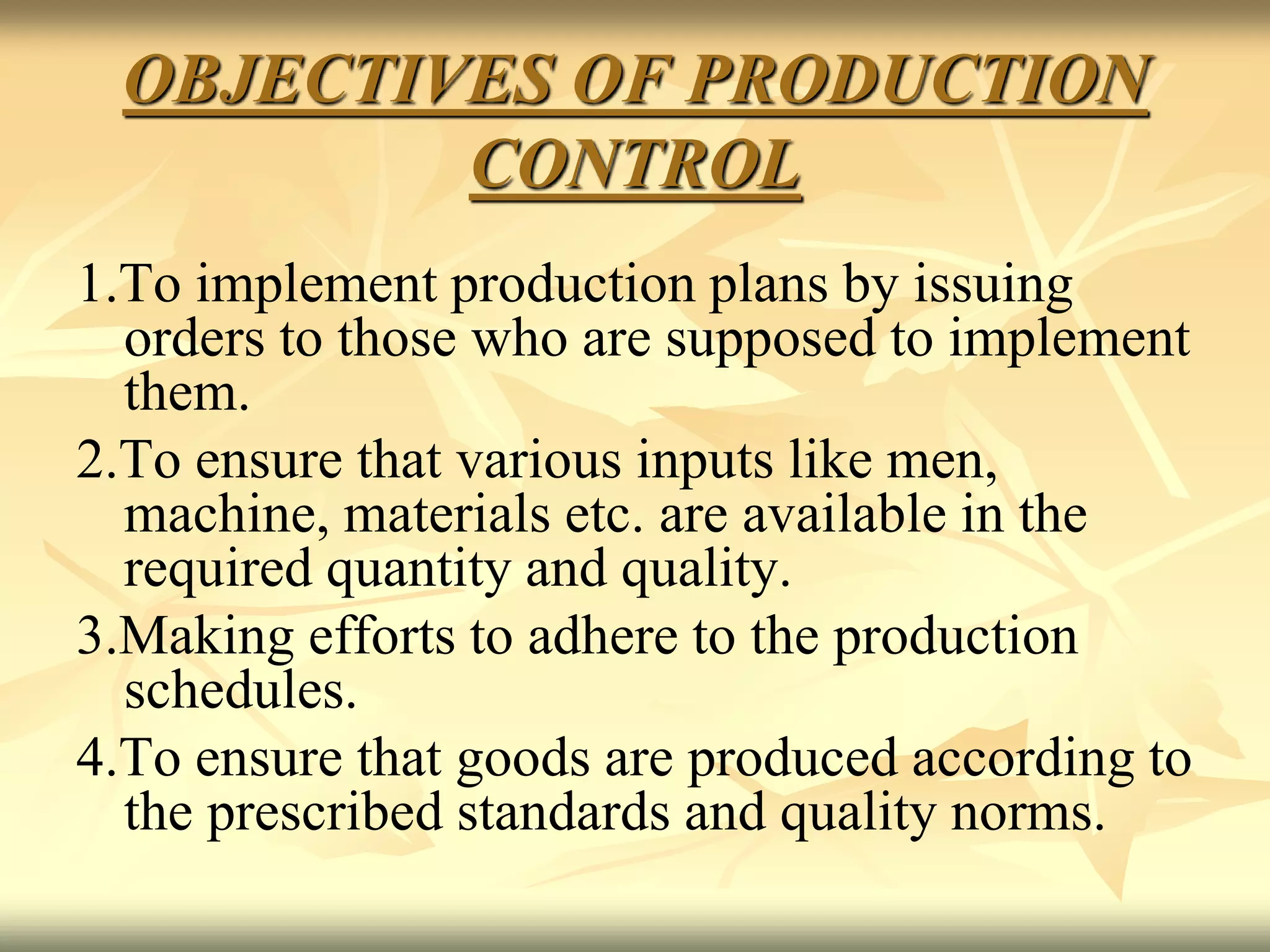 OBJECTIVES OF PRODUCTION CONTROL

1.To implement production plans by issuing orders to those who are supposed to implement them.

2.To ensure that various inputs like men, machine, materials etc. are available in the required quantity and quality.

3.Making efforts to adhere to the production schedules.

4.To ensure that goods are produced according to the prescribed standards and quality norms.